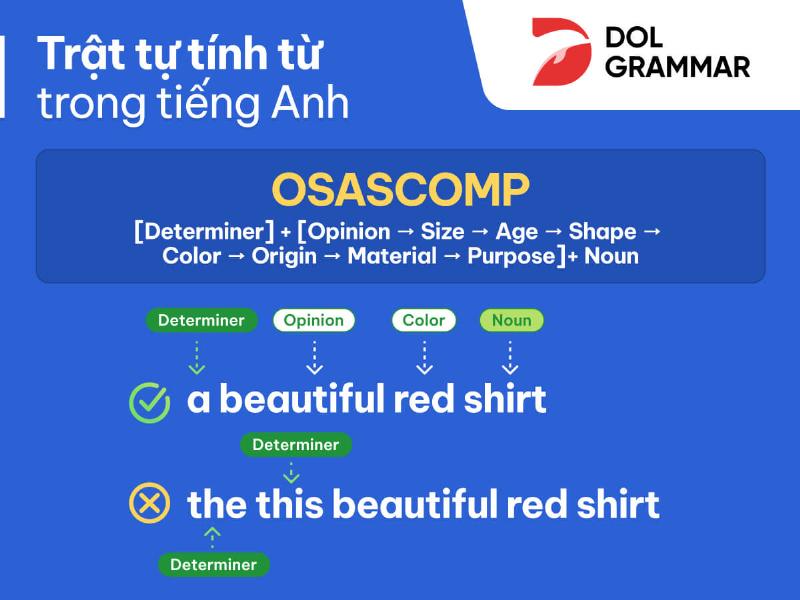 Trật tự tính từ trong tiếng Anh

DOL GRAMMAR

OSASCOMP

[Determiner] + [Opinion → Size → Age → Shape → Color → Origin → Material → Purpose]+ Noun

Determiner Opinion Color Noun

a beautiful red shirt

Determiner

the this beautiful red shirt

Determiner